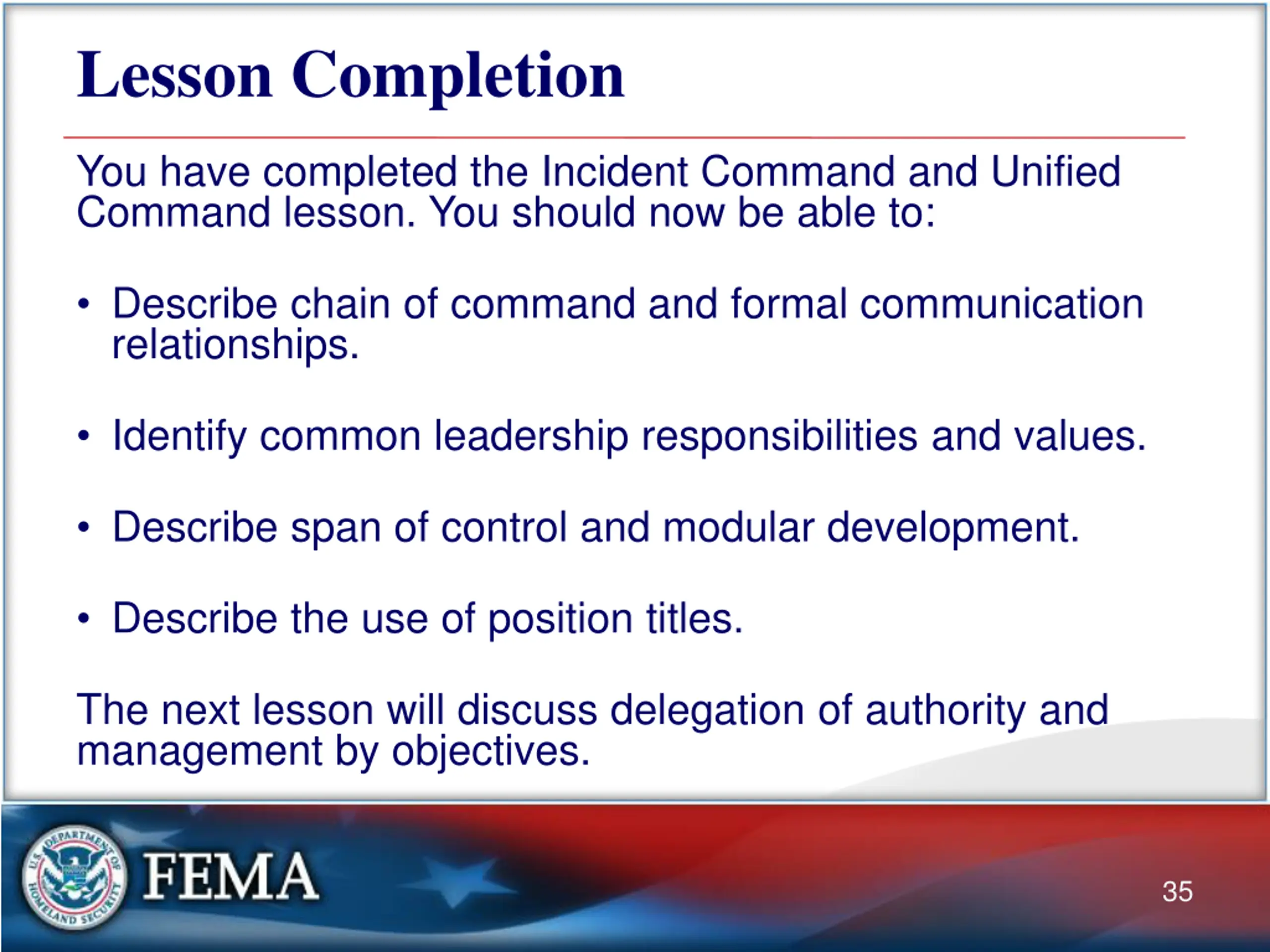 Lesson Completion

You have completed the Incident Command and Unified Command lesson. You should now be able to:

• Describe chain of command and formal communication relationships.

• Identify common leadership responsibilities and values.

• Describe span of control and modular development.

• Describe the use of position titles.

The next lesson will discuss delegation of authority and management by objectives.

U.S. DEPARTMENT OF HOMELAND SECURITY

FEMA

35